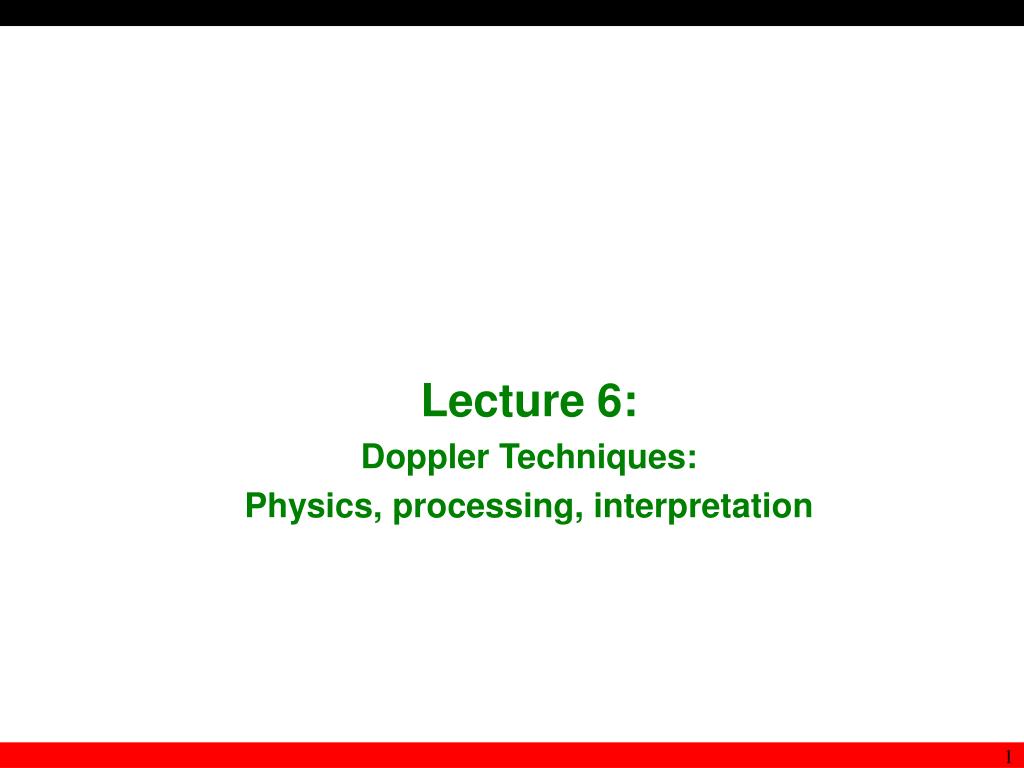 Lecture 6:

Doppler Techniques:

Physics, processing, interpretation

1